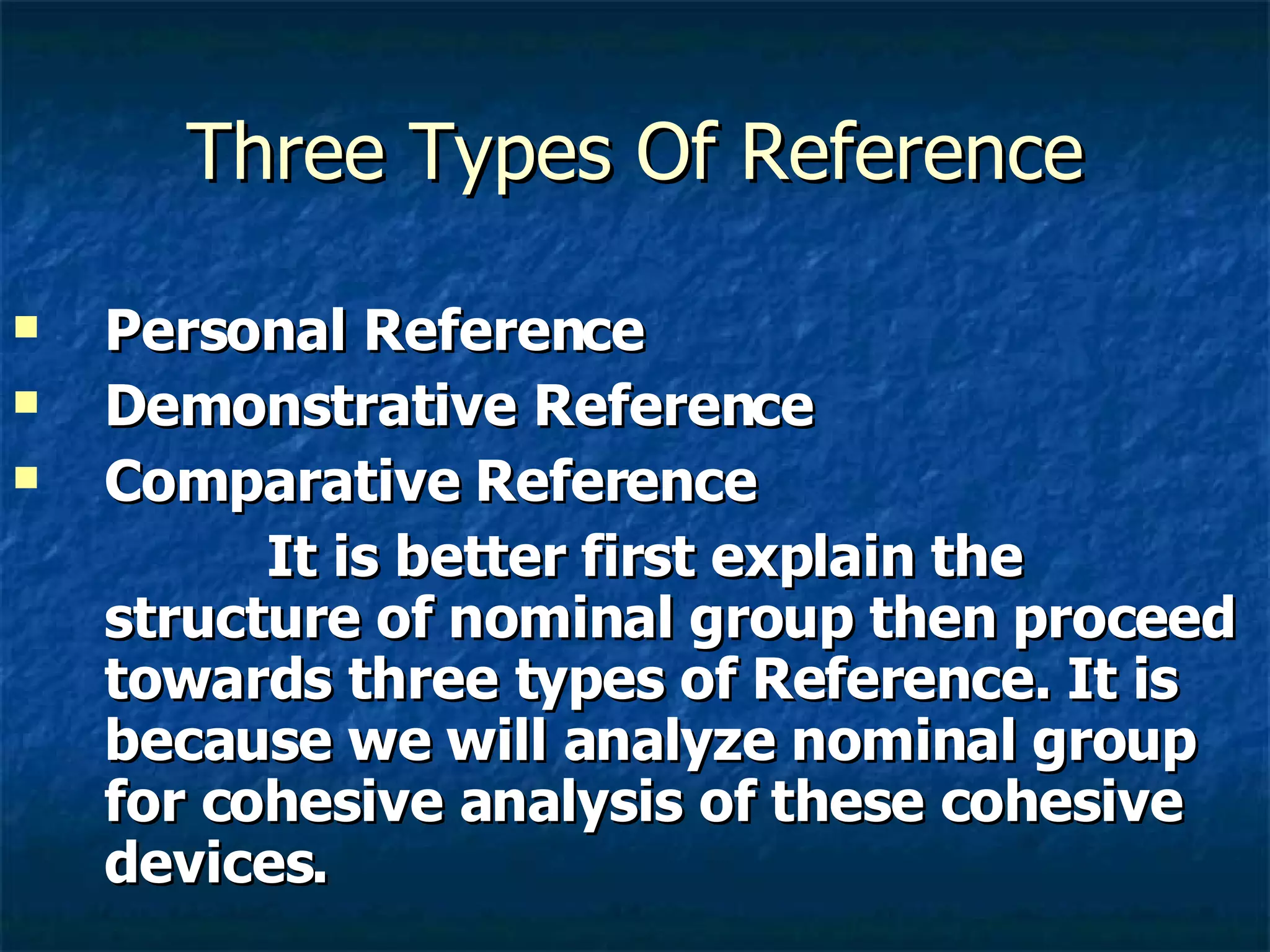 Three Types Of Reference

- Personal Reference
- Demonstrative Reference
- Comparative Reference

It is better first explain the structure of nominal group then proceed towards three types of Reference. It is because we will analyze nominal group for cohesive analysis of these cohesive devices.